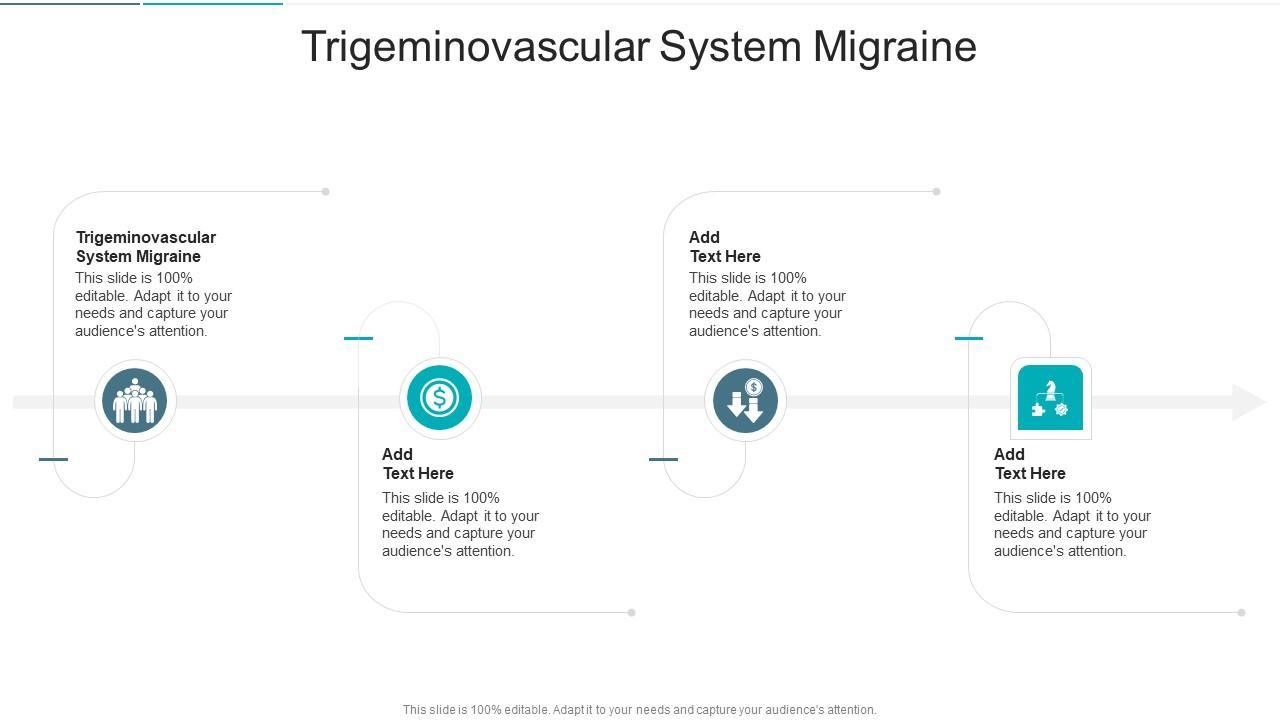 Trigeminovascular System Migraine

Trigeminovascular System Migraine
This slide is 100% editable. Adapt it to your needs and capture your audience's attention.

Add Text Here
This slide is 100% editable. Adapt it to your needs and capture your audience's attention.

Add Text Here
This slide is 100% editable. Adapt it to your needs and capture your audience's attention.

Add Text Here
This slide is 100% editable. Adapt it to your needs and capture your audience's attention.

This slide is 100% editable. Adapt it to your needs and capture your audience's attention.